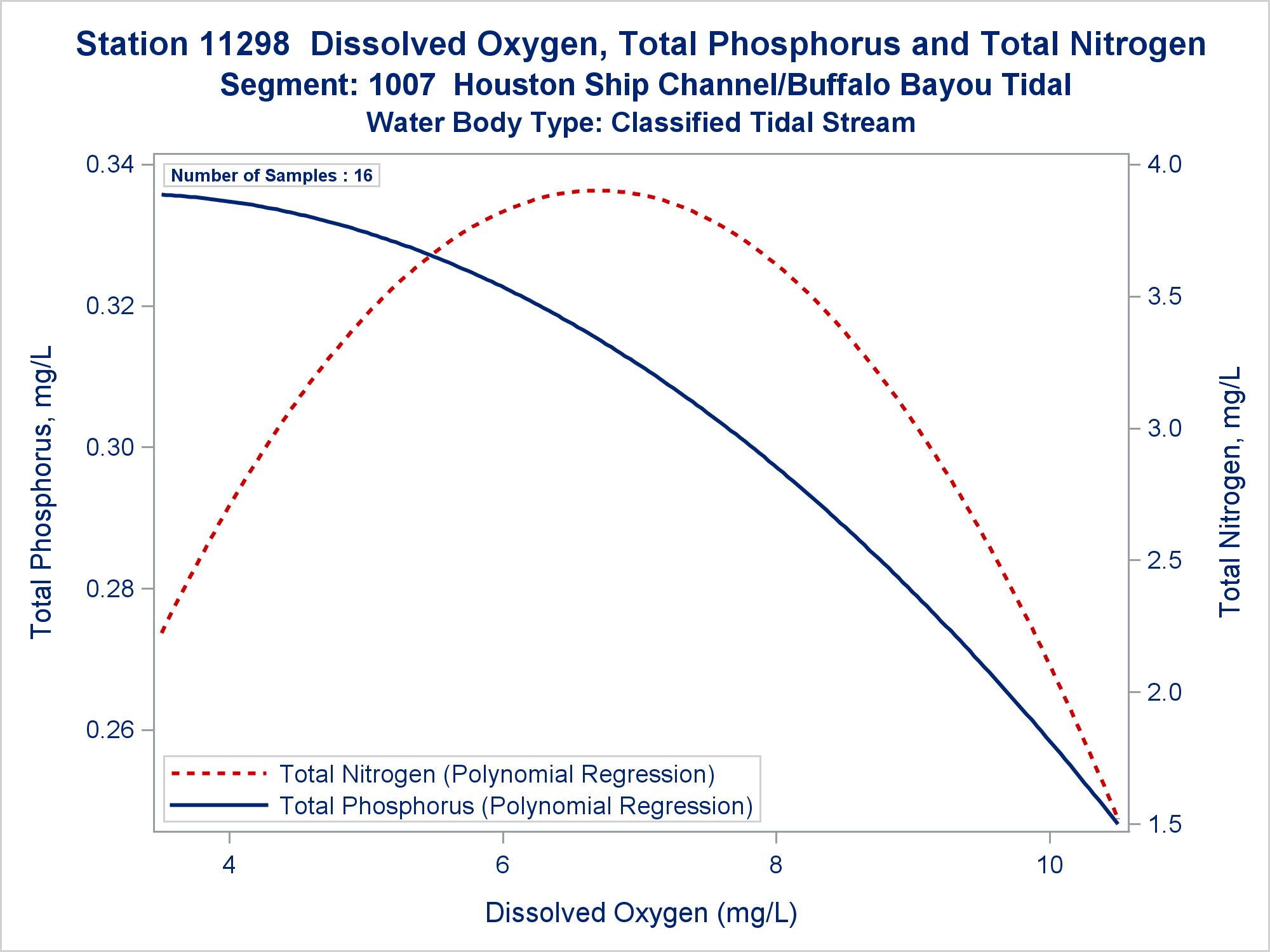 Station 11298 Dissolved Oxygen, Total Phosphorus and Total Nitrogen
Segment: 1007 Houston Ship Channel/Buffalo Bayou Tidal
Water Body Type: Classified Tidal Stream

Number of Samples : 16

Total Phosphorus, mg/L

0.34
0.32
0.30
0.28
0.26

Total Nitrogen, mg/L

4.0
3.5
3.0
2.5
2.0
1.5

Total Nitrogen (Polynomial Regression)
Total Phosphorus (Polynomial Regression)

4
6
8
10

Dissolved Oxygen (mg/L)